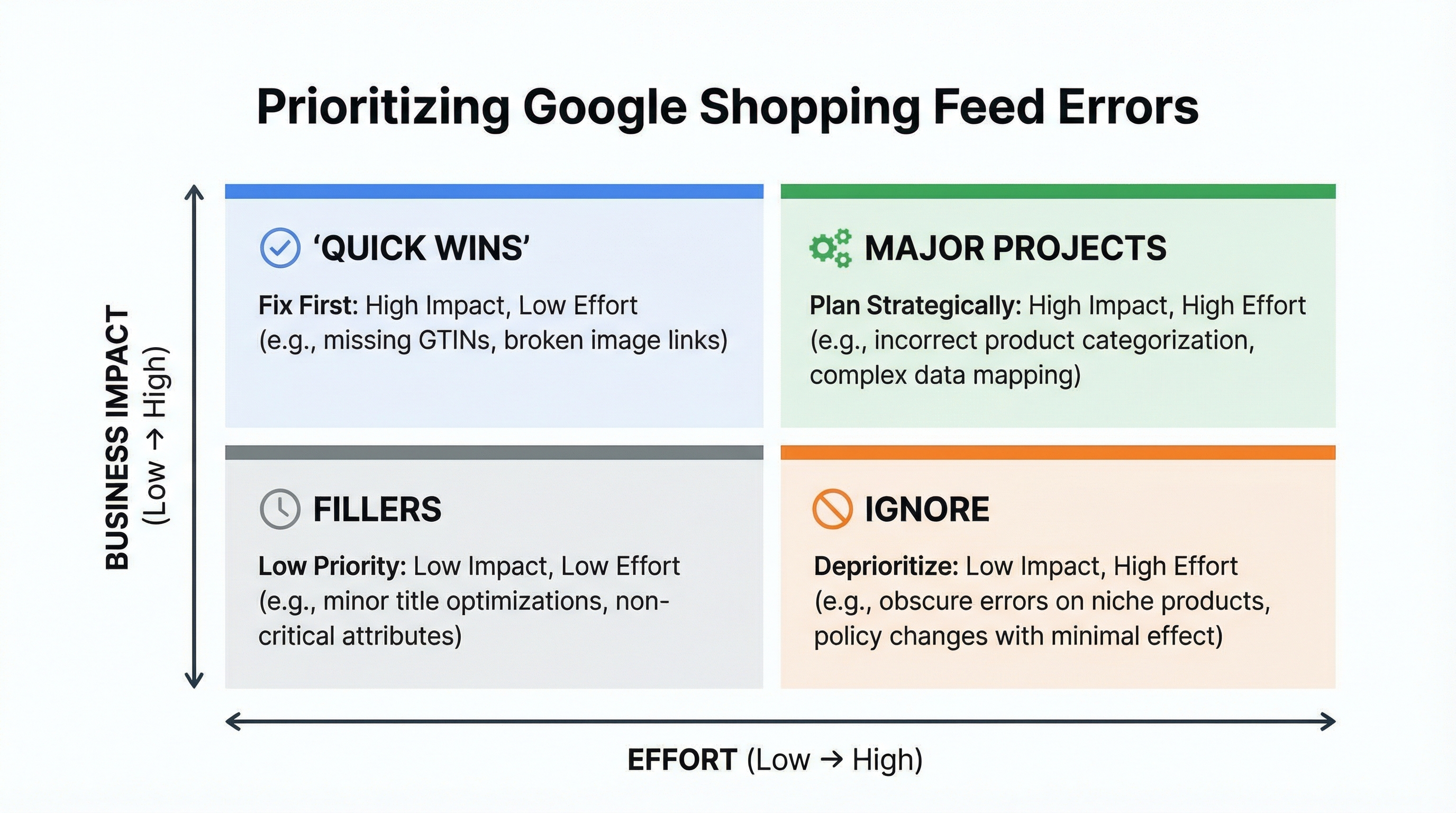 Prioritizing Google Shopping Feed Errors

BUSINESS IMPACT (Low → High)

'QUICK WINS'
Fix First: High Impact, Low Effort (e.g., missing GTINs, broken image links)

MAJOR PROJECTS
Plan Strategically: High Impact, High Effort (e.g., incorrect product categorization, complex data mapping)

FILLERS
Low Priority: Low Impact, Low Effort (e.g., minor title optimizations, non-critical attributes)

IGNORE
Deprioritize: Low Impact, High Effort (e.g., obscure errors on niche products, policy changes with minimal effect)

EFFORT (Low → High)